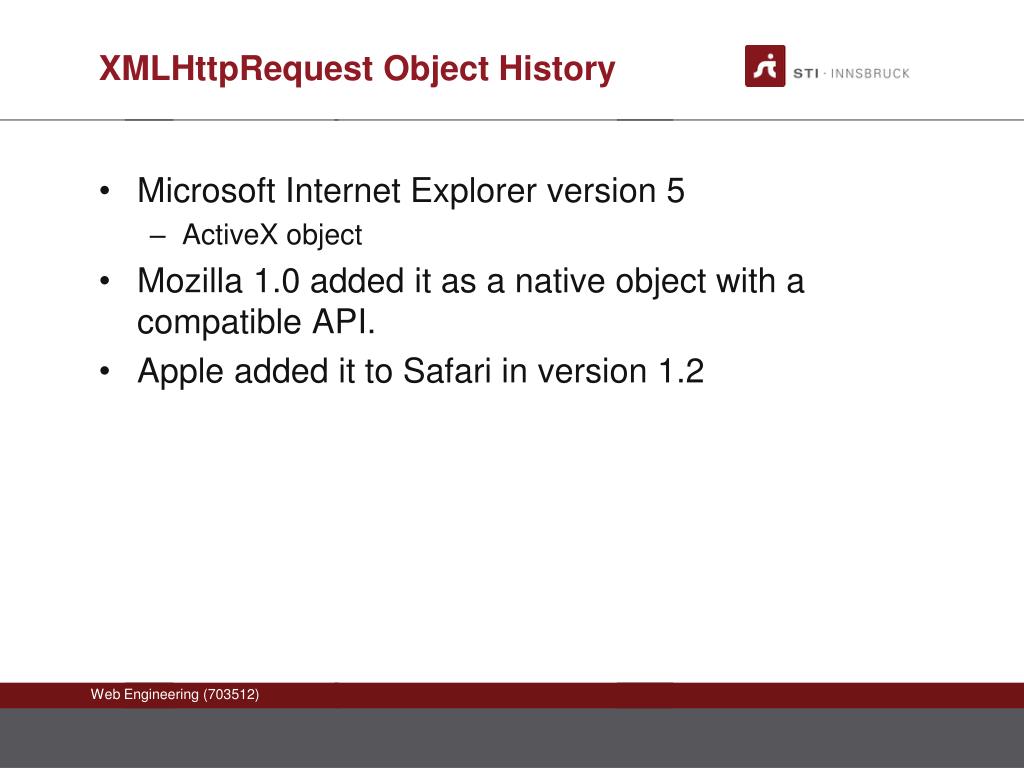 XMLHttpRequest Object History

STI · INNSBRUCK

• Microsoft Internet Explorer version 5
– ActiveX object
• Mozilla 1.0 added it as a native object with a compatible API.
• Apple added it to Safari in version 1.2

Web Engineering (703512)